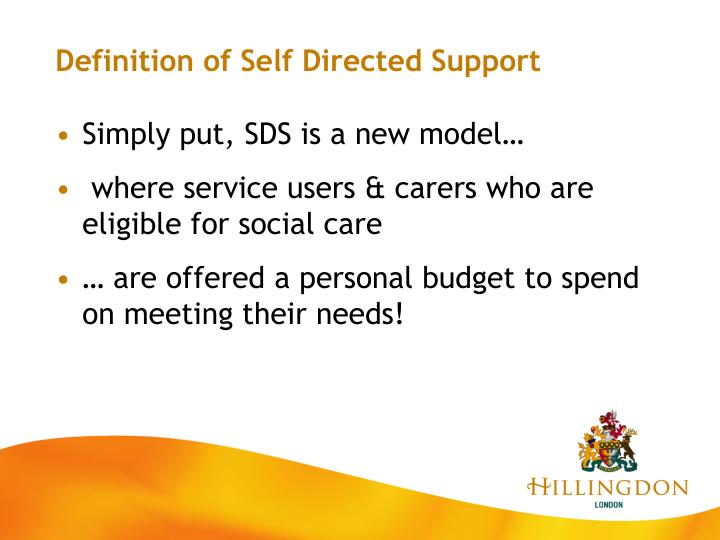 Definition of Self Directed Support

• Simply put, SDS is a new model…

• where service users & carers who are eligible for social care

• … are offered a personal budget to spend on meeting their needs!

HILLINGDON
LONDON